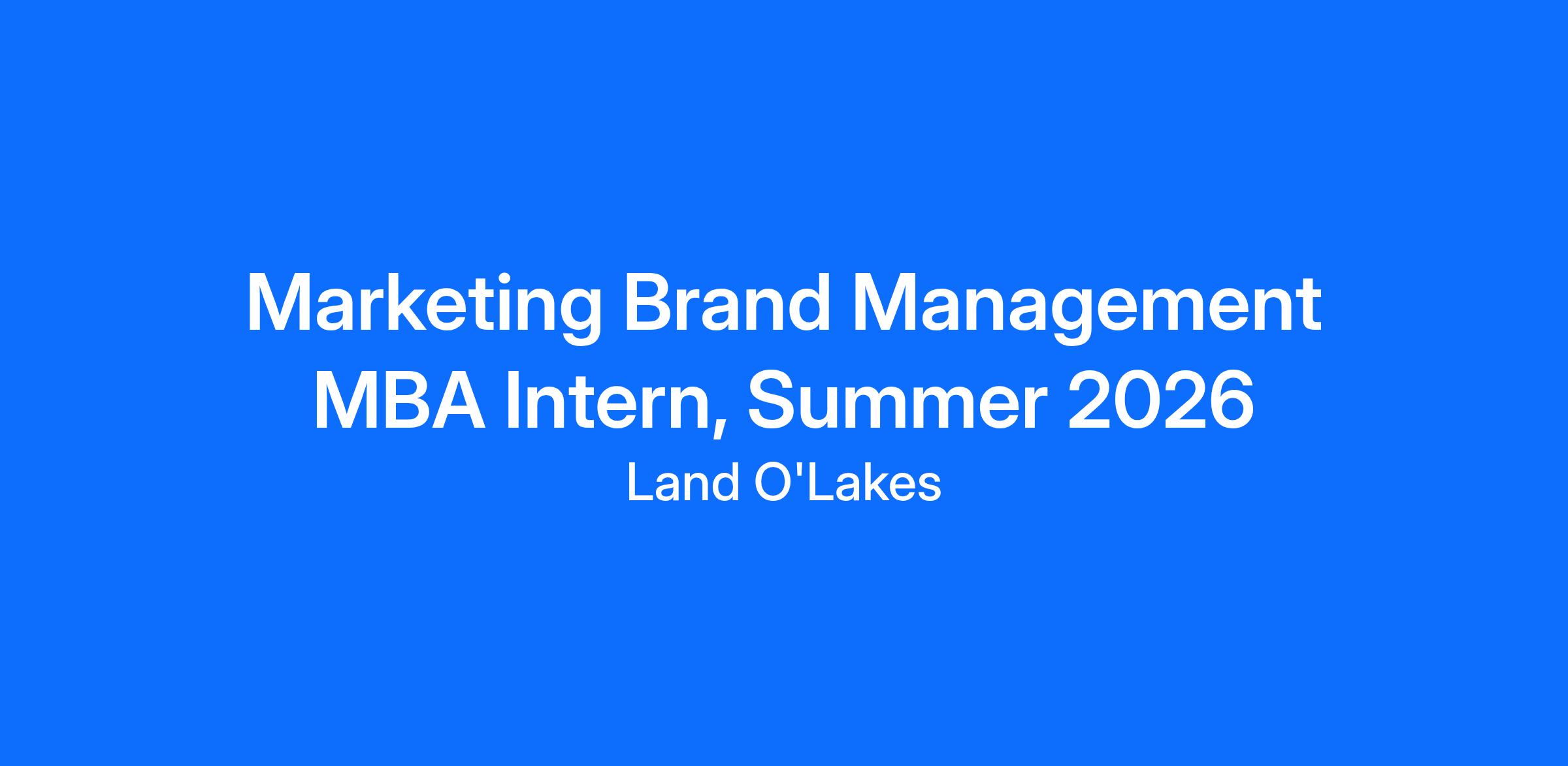 Marketing Brand Management MBA Intern, Summer 2026

Land O'Lakes